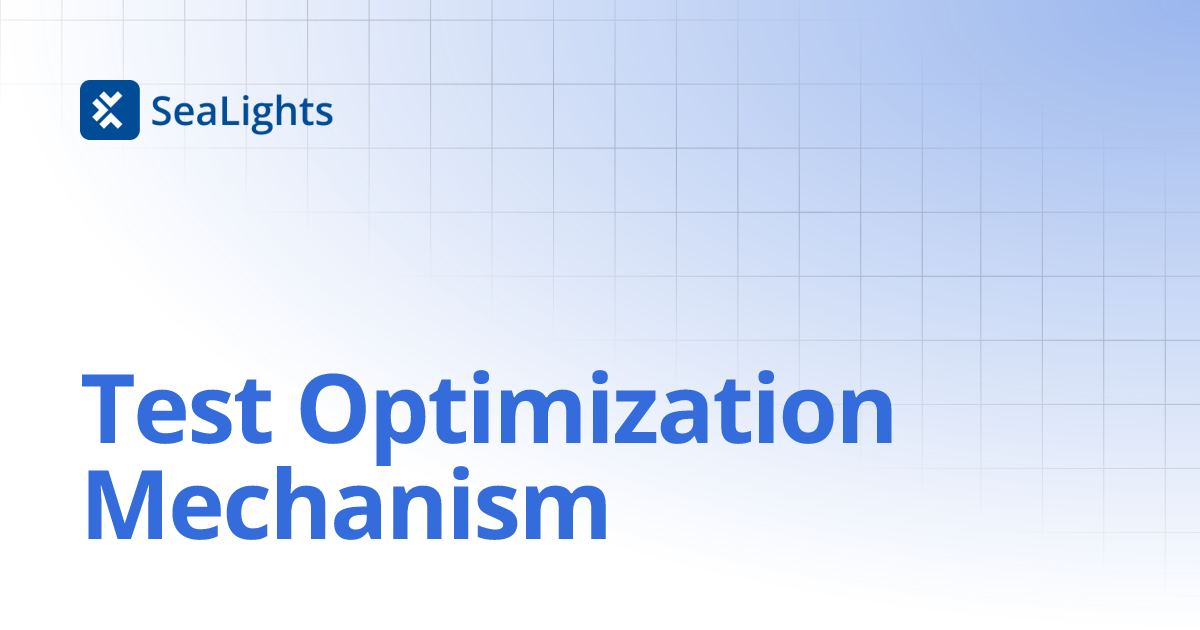 SeaLights

Test Optimization Mechanism